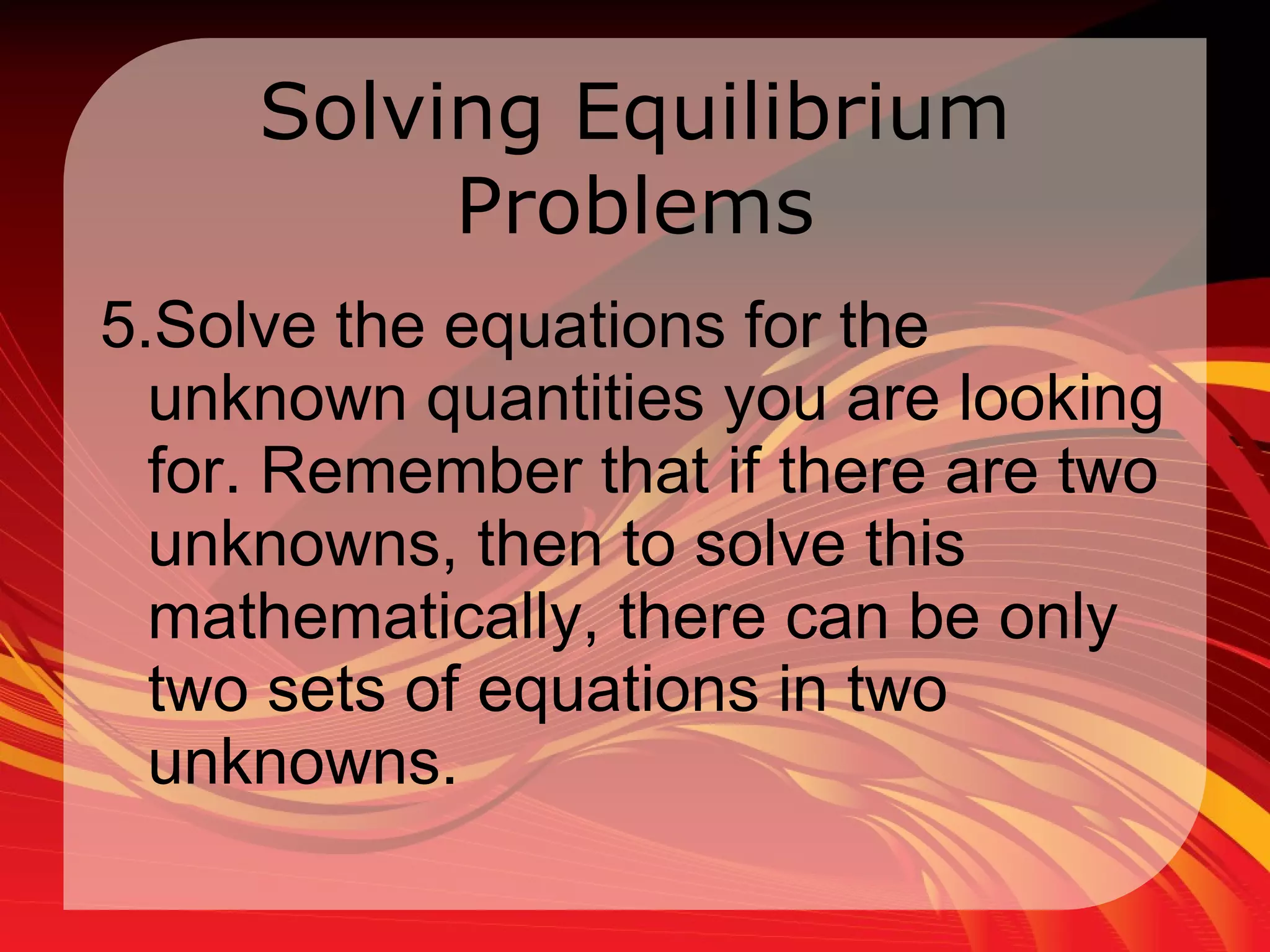 Solving Equilibrium Problems

5.Solve the equations for the unknown quantities you are looking for. Remember that if there are two unknowns, then to solve this mathematically, there can be only two sets of equations in two unknowns.